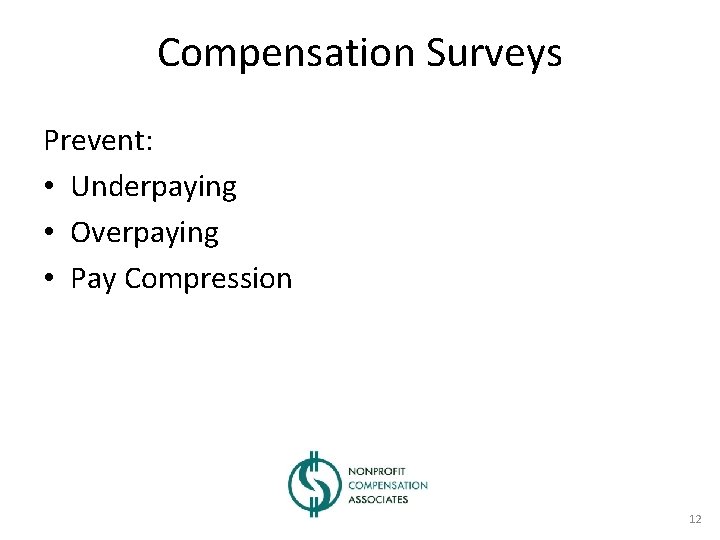 Compensation Surveys

Prevent:

• Underpaying
• Overpaying
• Pay Compression

NONPROFIT
COMPENSATION
ASSOCIATES

12